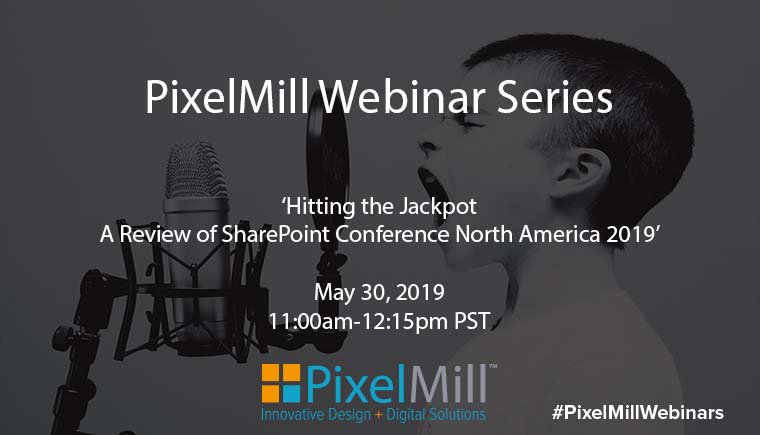 PixelMill Webinar Series

'Hitting the Jackpot
A Review of SharePoint Conference North America 2019'

May 30, 2019
11:00am-12:15pm PST

PixelMill™
Innovative Design + Digital Solutions

#PixelMillWebinars